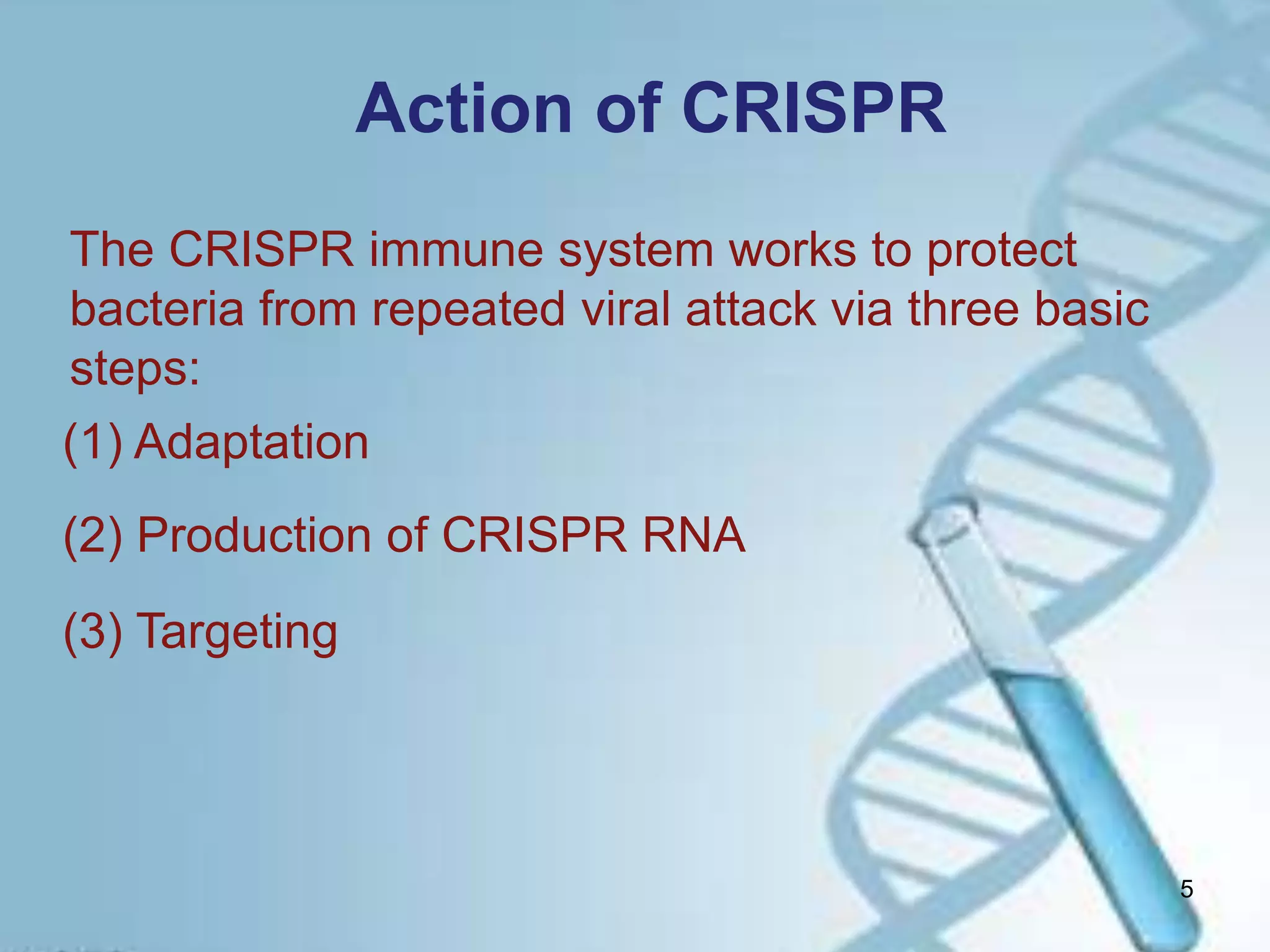 Action of CRISPR

The CRISPR immune system works to protect bacteria from repeated viral attack via three basic steps:

(1) Adaptation

(2) Production of CRISPR RNA

(3) Targeting

5